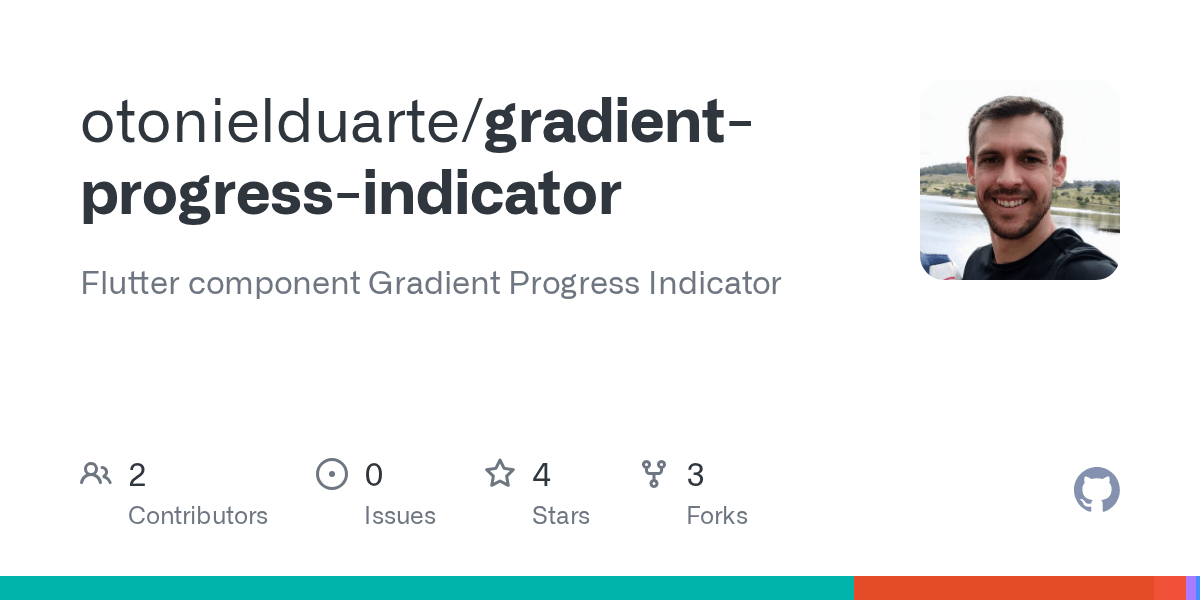 otonielduarte/gradient-progress-indicator

Flutter component Gradient Progress Indicator

2
Contributors

0
Issues

4
Stars

3
Forks